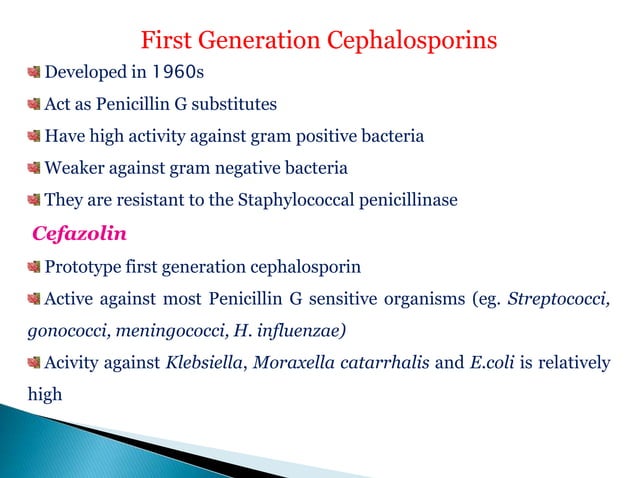 First Generation Cephalosporins

Developed in 1960s

Act as Penicillin G substitutes

Have high activity against gram positive bacteria

Weaker against gram negative bacteria

They are resistant to the Staphylococcal penicillinase

Cefazolin

Prototype first generation cephalosporin

Active against most Penicillin G sensitive organisms (eg. Streptococci, gonococci, meningococci, H. influenzae)

Acivity against Klebsiella, Moraxella catarrhalis and E.coli is relatively high